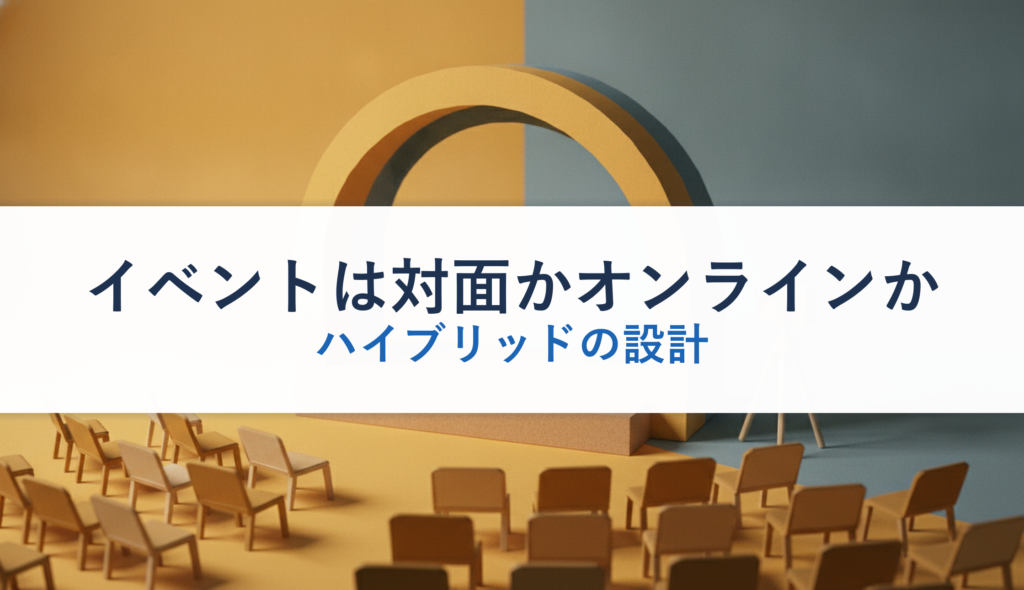 イベントは対面かオンラインか
ハイブリッドの設計